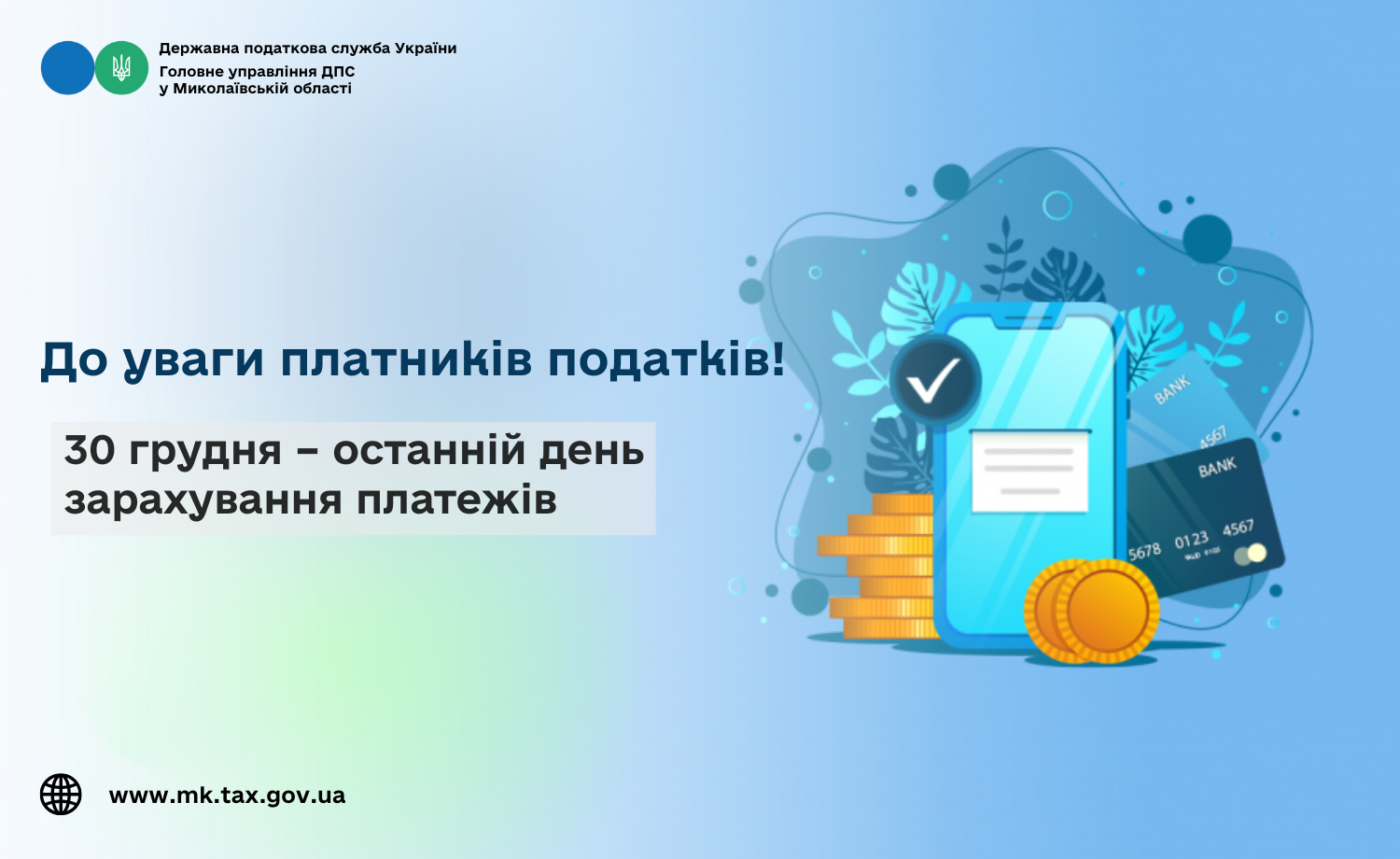 Державна податкова служба України
Головне управління ДПС у Миколаївській області

До уваги платників податків!

30 грудня – останній день зарахування платежів

BANK
4567
BANK
5678 0123 4567

www.mk.tax.gov.ua